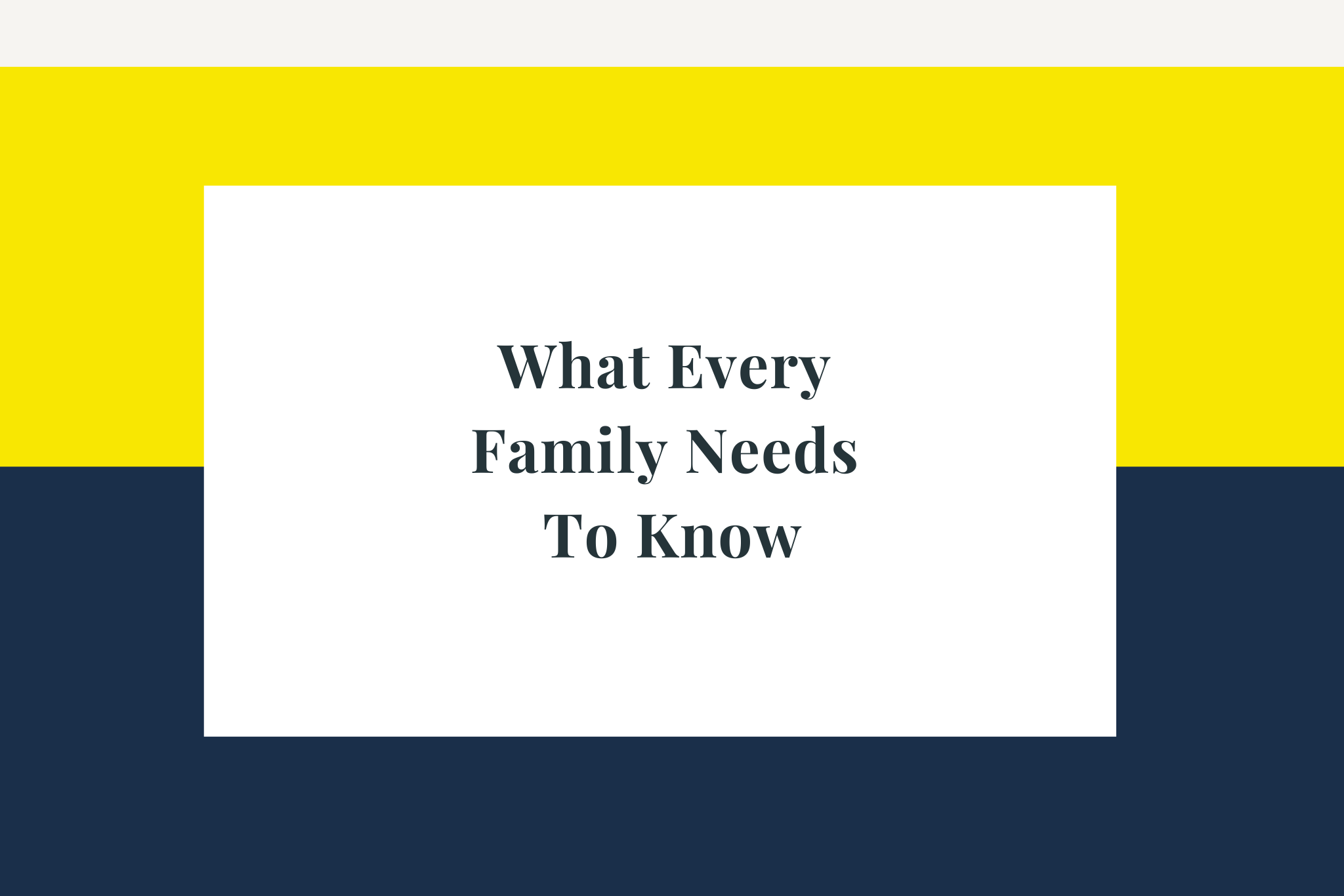 What Every Family Needs To Know